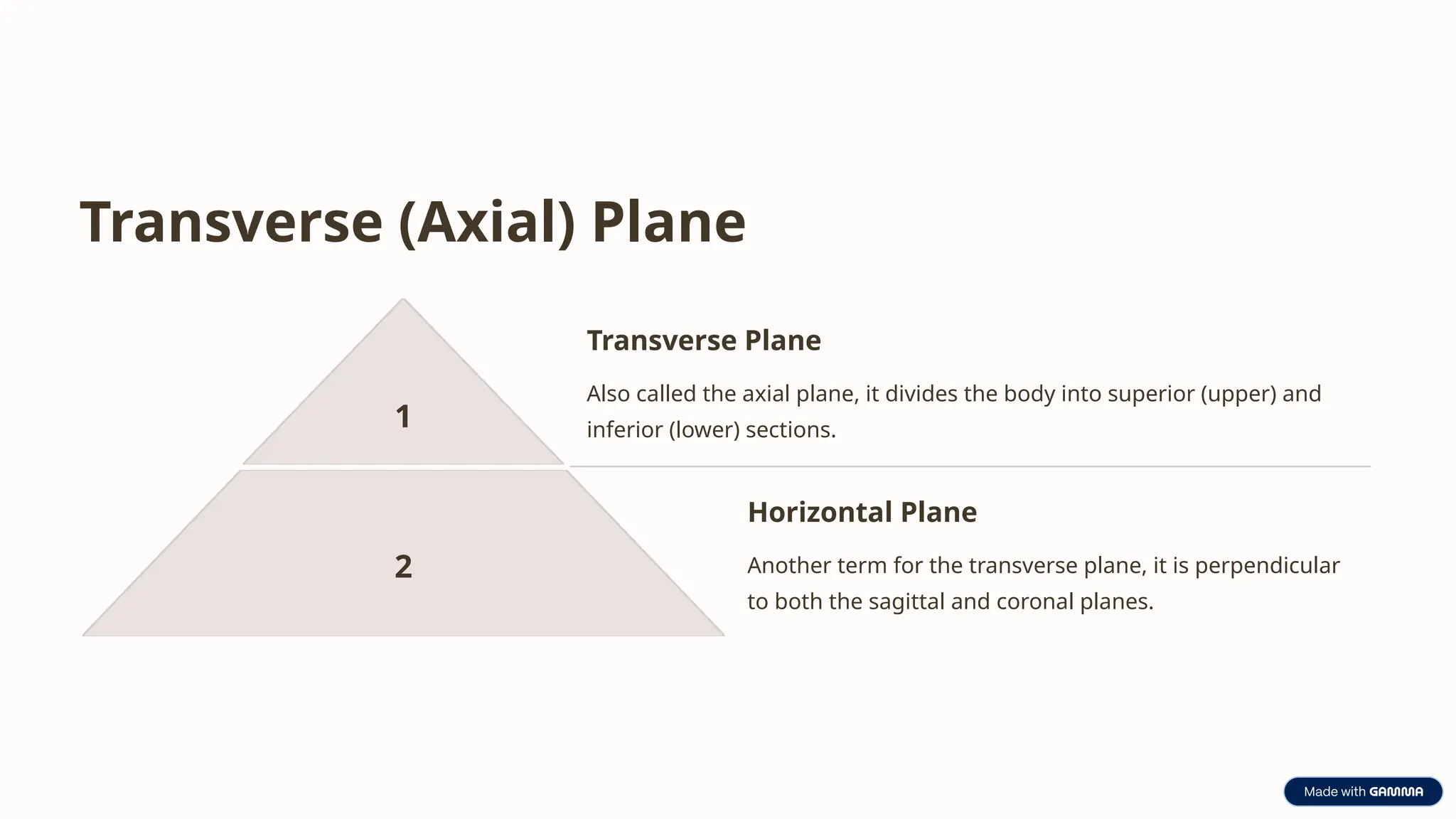 Transverse (Axial) Plane

1

Transverse Plane

Also called the axial plane, it divides the body into superior (upper) and inferior (lower) sections.

2

Horizontal Plane

Another term for the transverse plane, it is perpendicular to both the sagittal and coronal planes.

Made with GAMMA